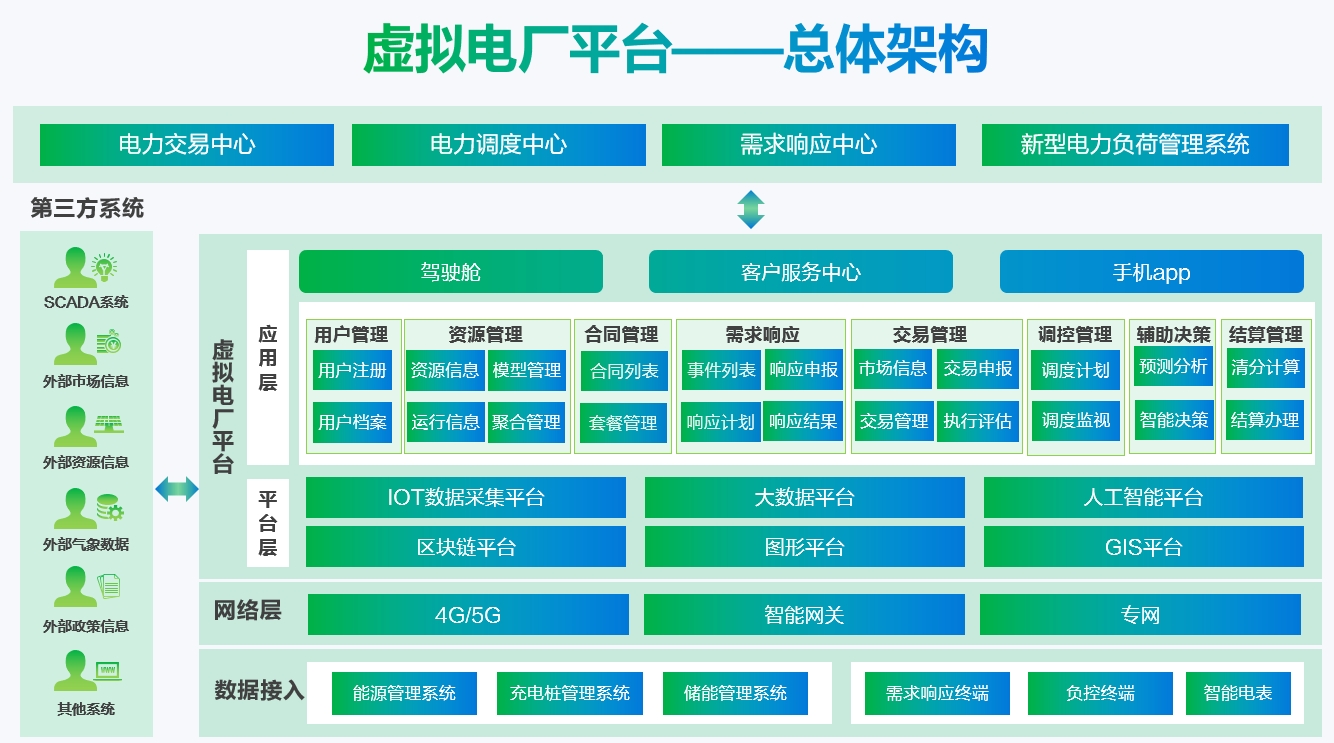 虚拟电厂平台——总体架构

电力交易中心
电力调度中心
需求响应中心
新型电力负荷管理系统

第三方系统

SCADA系统
外部市场信息
外部资源信息
外部气象数据
外部政策信息
其他系统

虚拟电厂平台

应用层

驾驶舱
客户服务中心
手机app

用户管理
用户注册
用户档案

资源管理
资源信息
模型管理
运行信息
聚合管理

合同管理
合同列表
套餐管理

需求响应
事件列表
响应申报
响应计划
响应结果

交易管理
市场信息
交易申报
交易管理
执行评估

调控管理
调度计划
调度监视

辅助决策
预测分析
智能决策

结算管理
清分计算
结算办理

平台层

IOT数据采集平台
大数据平台
人工智能平台
区块链平台
图形平台
GIS平台

网络层
4G/5G
智能网关
专网

数据接入
能源管理系统
充电桩管理系统
储能管理系统
需求响应终端
负控终端
智能电表